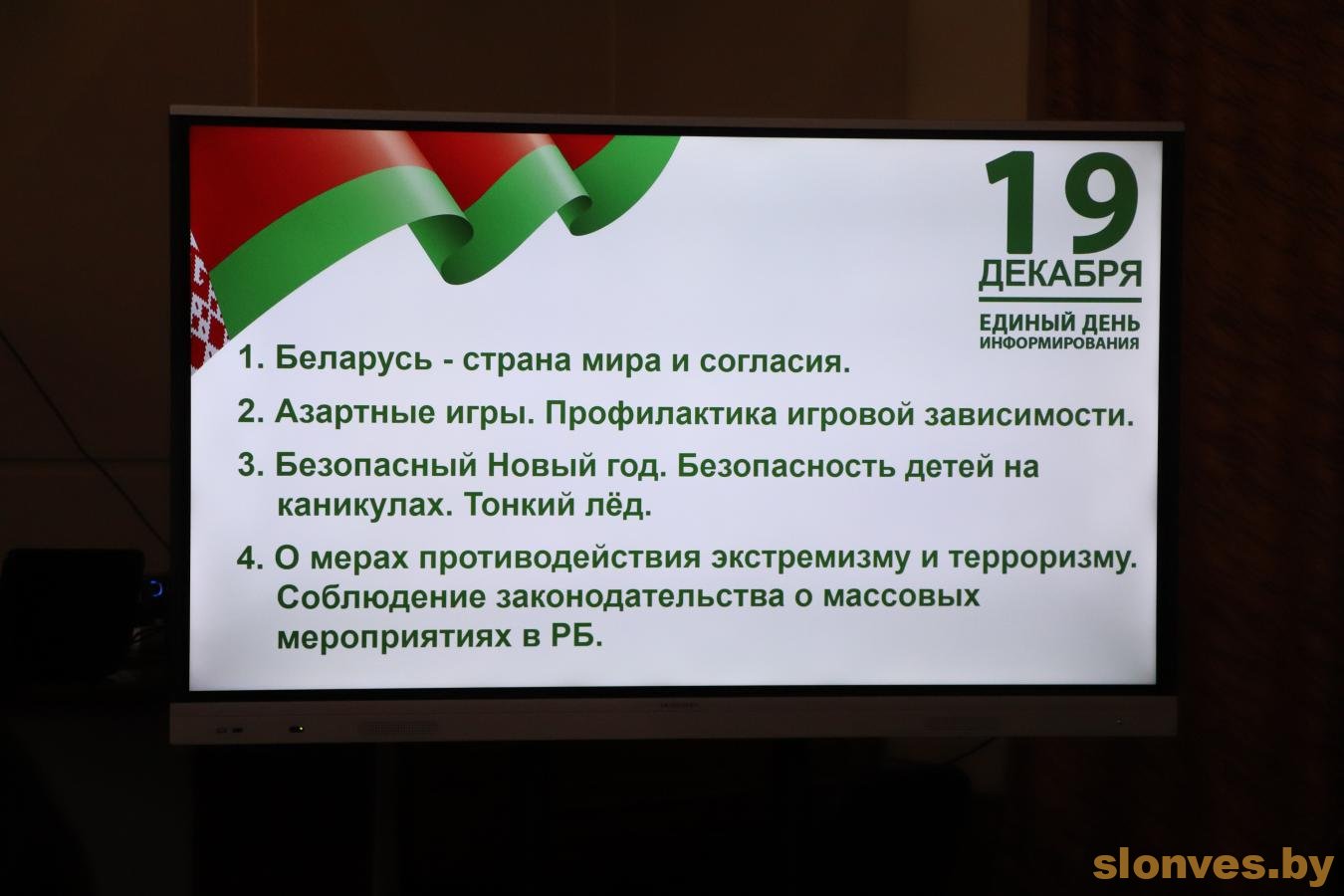 19
ДЕКАБРЯ
ЕДИНЫЙ ДЕНЬ
ИНФОРМИРОВАНИЯ

1. Беларусь - страна мира и согласия.

2. Азартные игры. Профилактика игровой зависимости.

3. Безопасный Новый год. Безопасность детей на каникулах. Тонкий лёд.

4. О мерах противодействия экстремизму и терроризму. Соблюдение законодательства о массовых мероприятиях в РБ.

slonves.by